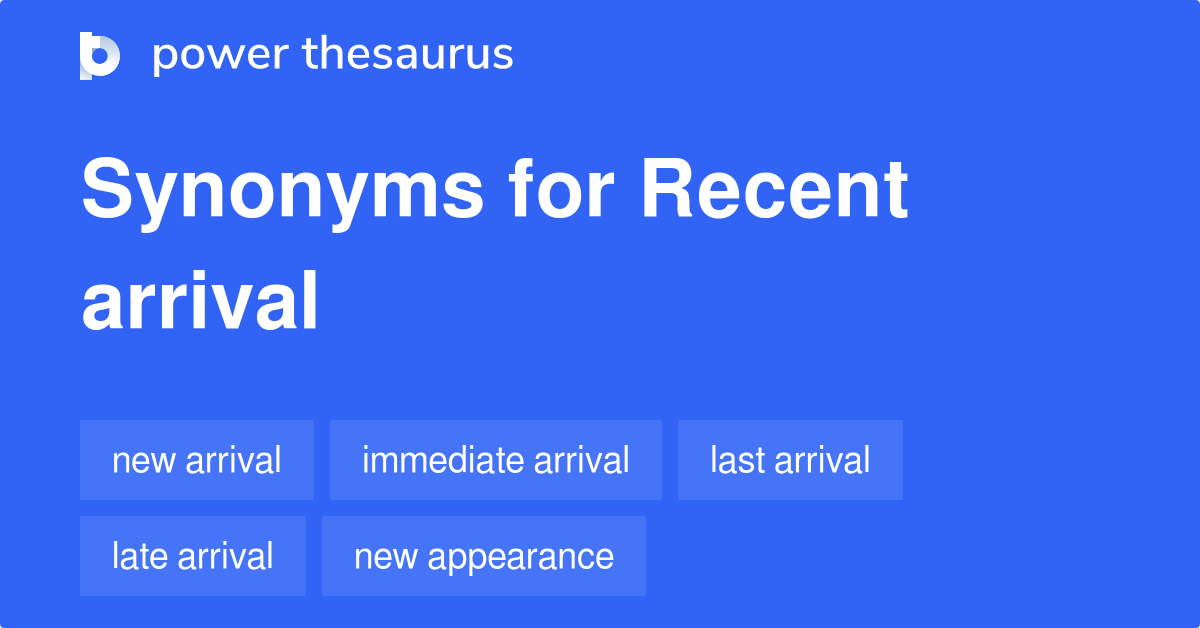 power thesaurus

Synonyms for Recent arrival

new arrival
immediate arrival
last arrival
late arrival
new appearance